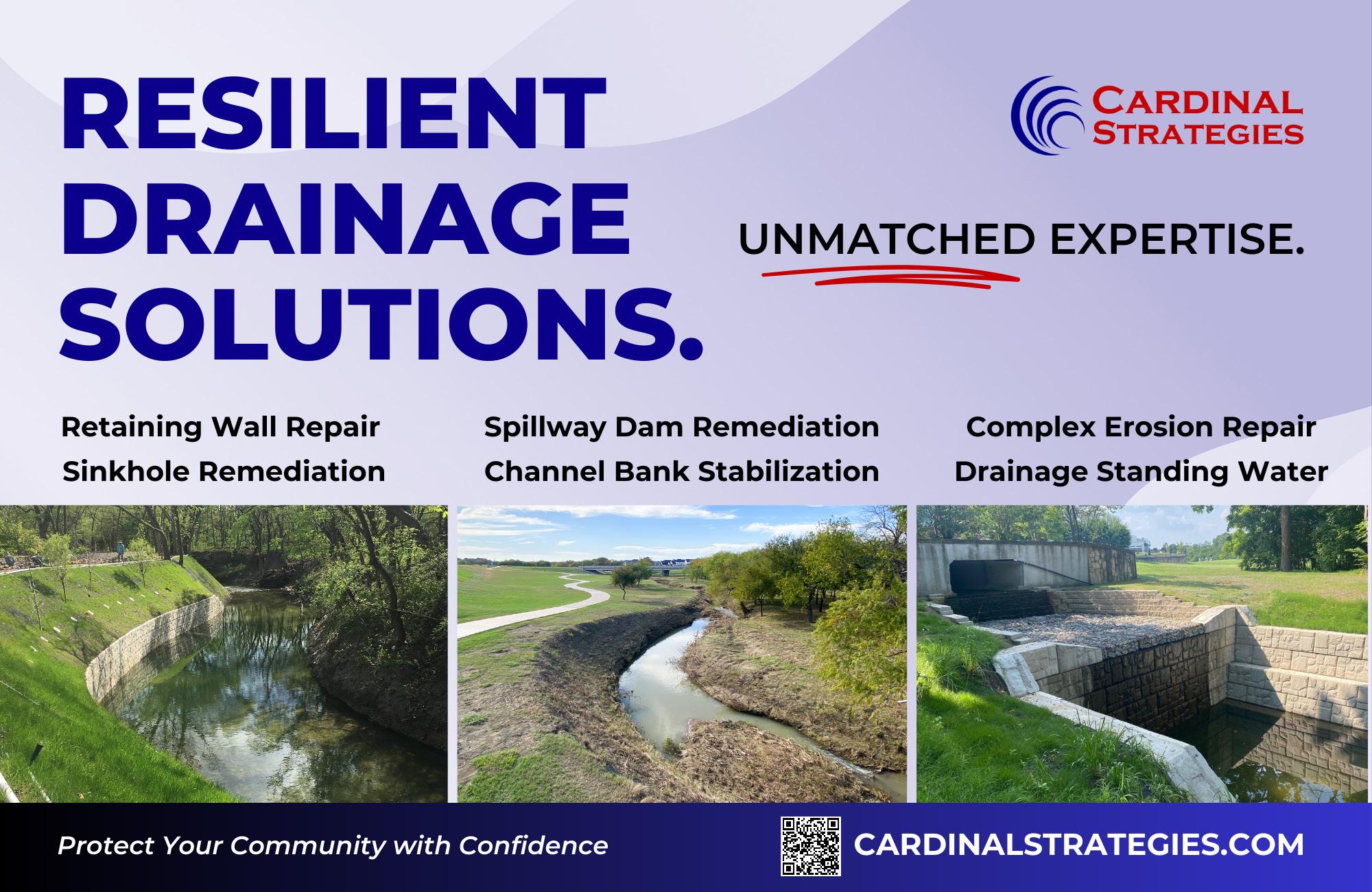 RESILIENT DRAINAGE SOLUTIONS.

CARDINAL STRATEGIES

UNMATCHED EXPERTISE.

Retaining Wall Repair
Sinkhole Remediation

Spillway Dam Remediation
Channel Bank Stabilization

Complex Erosion Repair
Drainage Standing Water

Protect Your Community with Confidence

CARDINALSTRATEGIES.COM